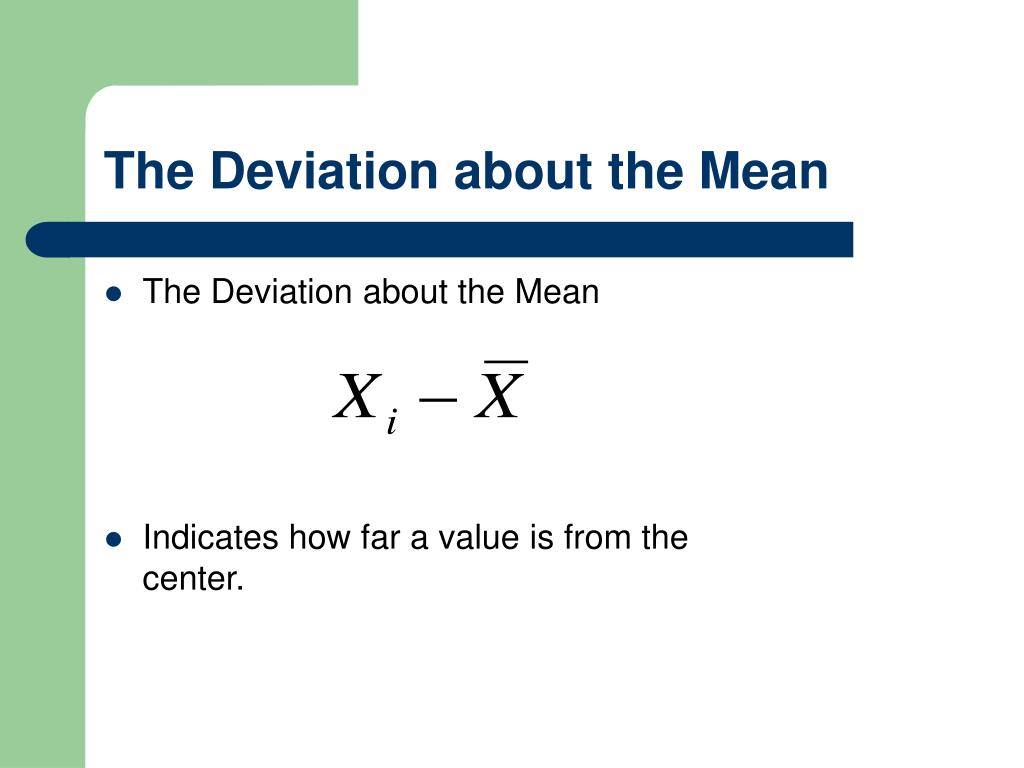 The Deviation about the Mean

- The Deviation about the Mean

$X_i - \overline{X}$

- Indicates how far a value is from the center.